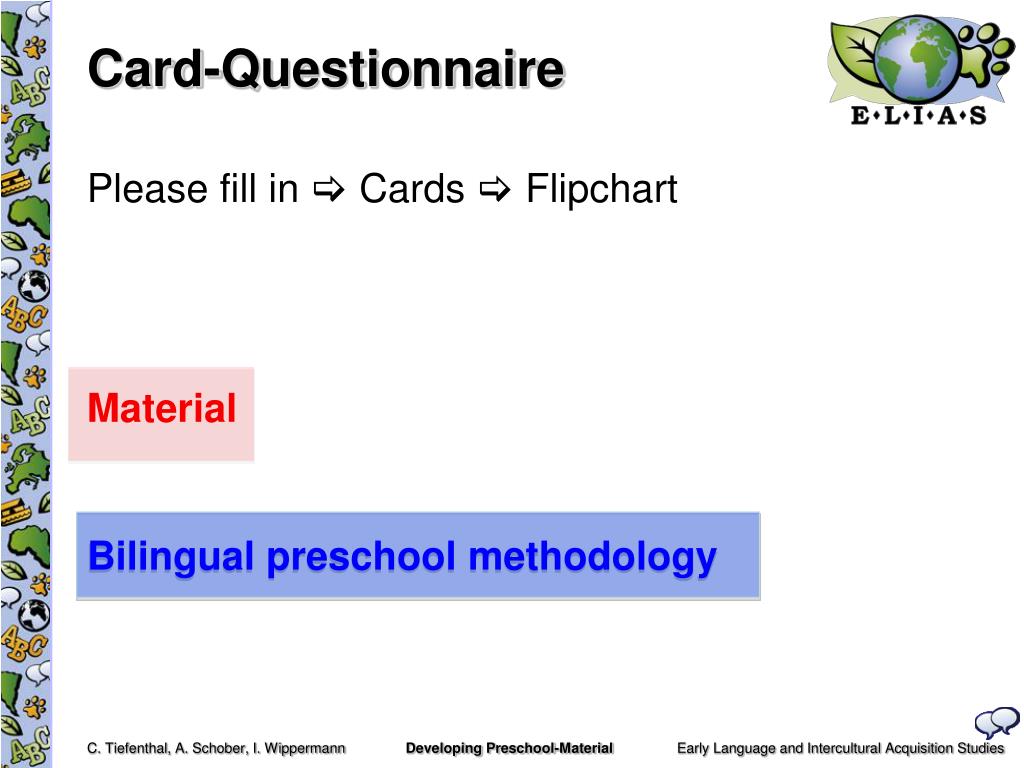 Card-Questionnaire

E•L•I•A•S

Please fill in ⇨ Cards ⇨ Flipchart

Material

Bilingual preschool methodology

C. Tiefenthal, A. Schober, I. Wippermann Developing Preschool-Material Early Language and Intercultural Acquisition Studies